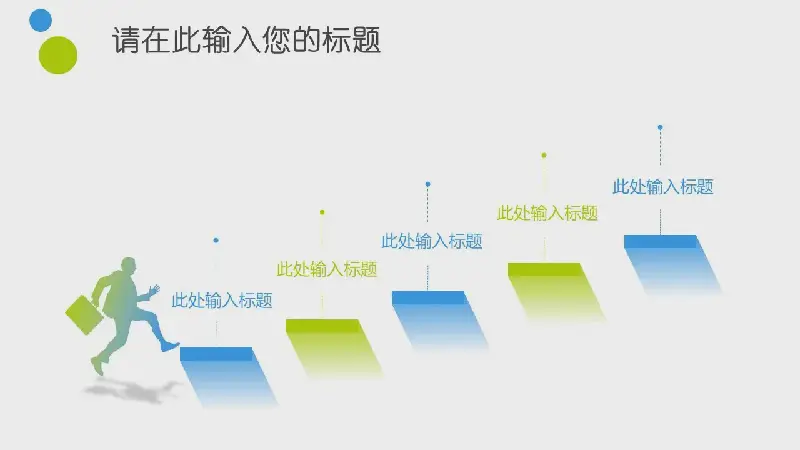 请在此输入您的标题

此处输入标题

此处输入标题

此处输入标题

此处输入标题

此处输入标题